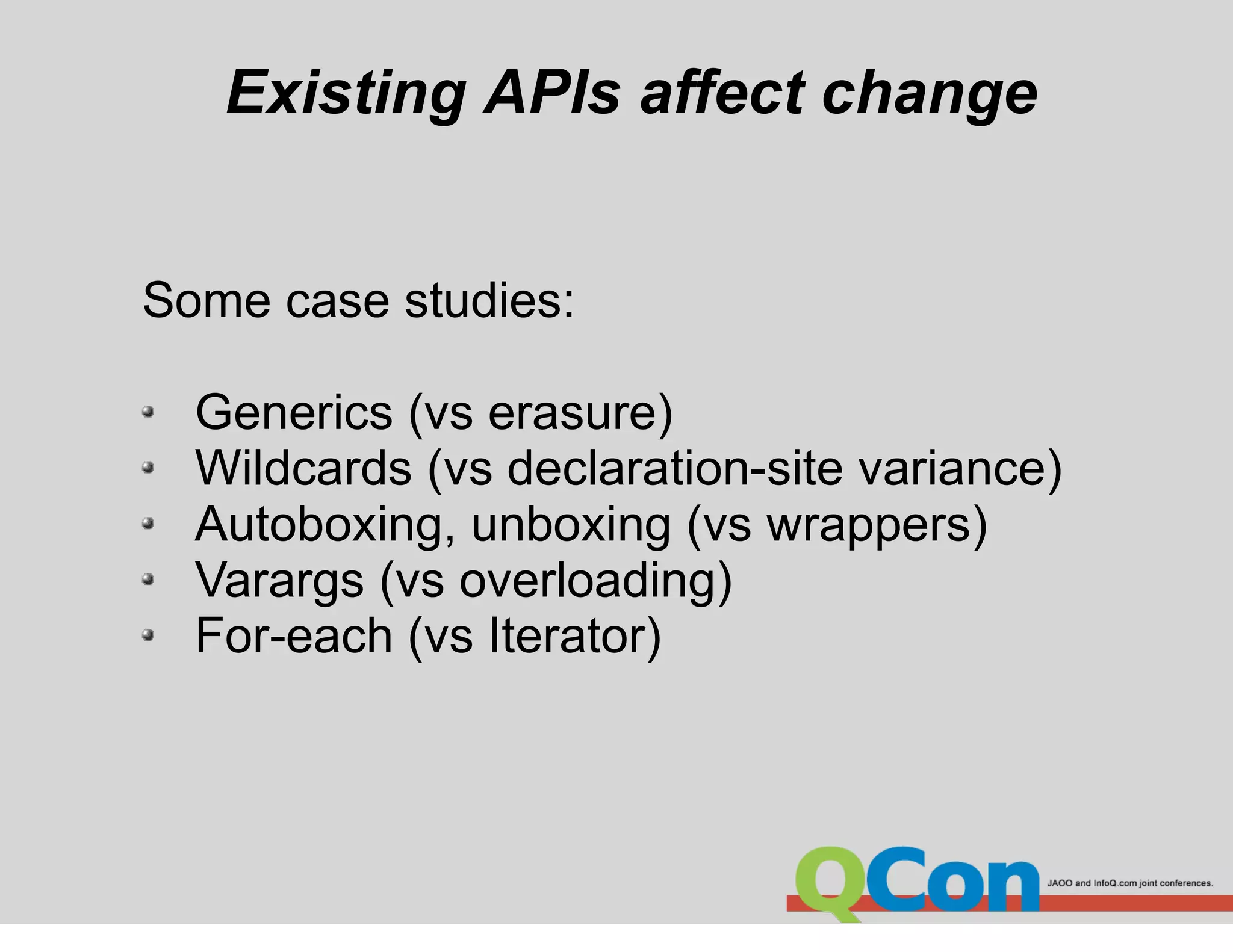 Existing APIs affect change

Some case studies:

- Generics (vs erasure)
- Wildcards (vs declaration-site variance)
- Autoboxing, unboxing (vs wrappers)
- Varargs (vs overloading)
- For-each (vs Iterator)

QCon JAOO and InfoQ.com joint conferences.